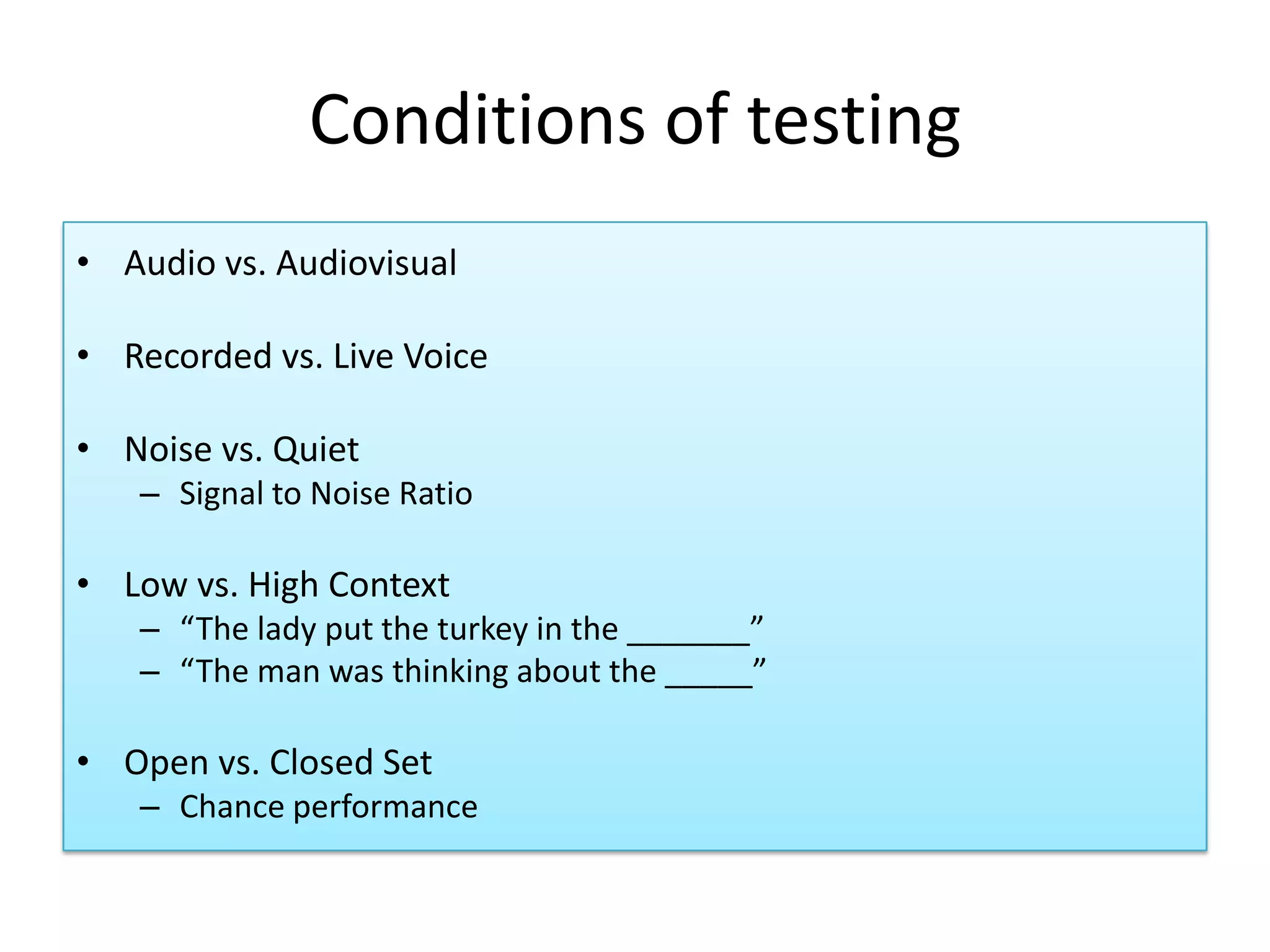 Conditions of testing

• Audio vs. Audiovisual

• Recorded vs. Live Voice

• Noise vs. Quiet
– Signal to Noise Ratio

• Low vs. High Context
– “The lady put the turkey in the _______”
– “The man was thinking about the _____”

• Open vs. Closed Set
– Chance performance